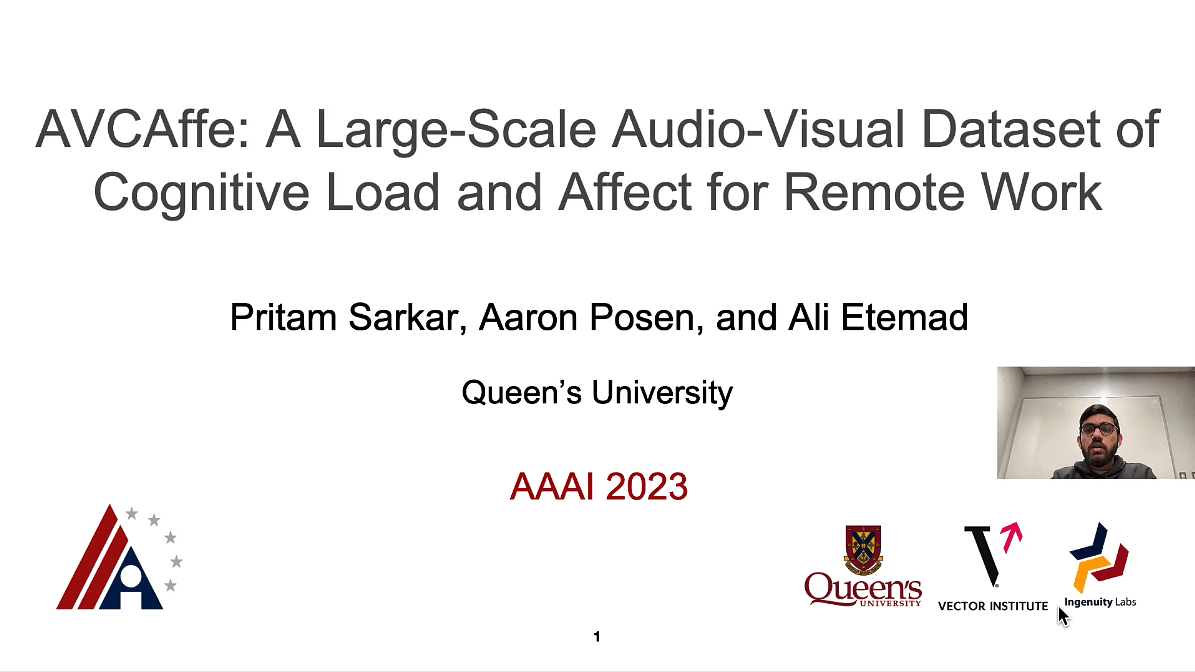 AVCAffe: A Large-Scale Audio-Visual Dataset of Cognitive Load and Affect for Remote Work

Pritam Sarkar, Aaron Posen, and Ali Etemad

Queen's University

AAAI 2023

Queen's UNIVERSITY

VECTOR INSTITUTE

Ingenuity Labs

1